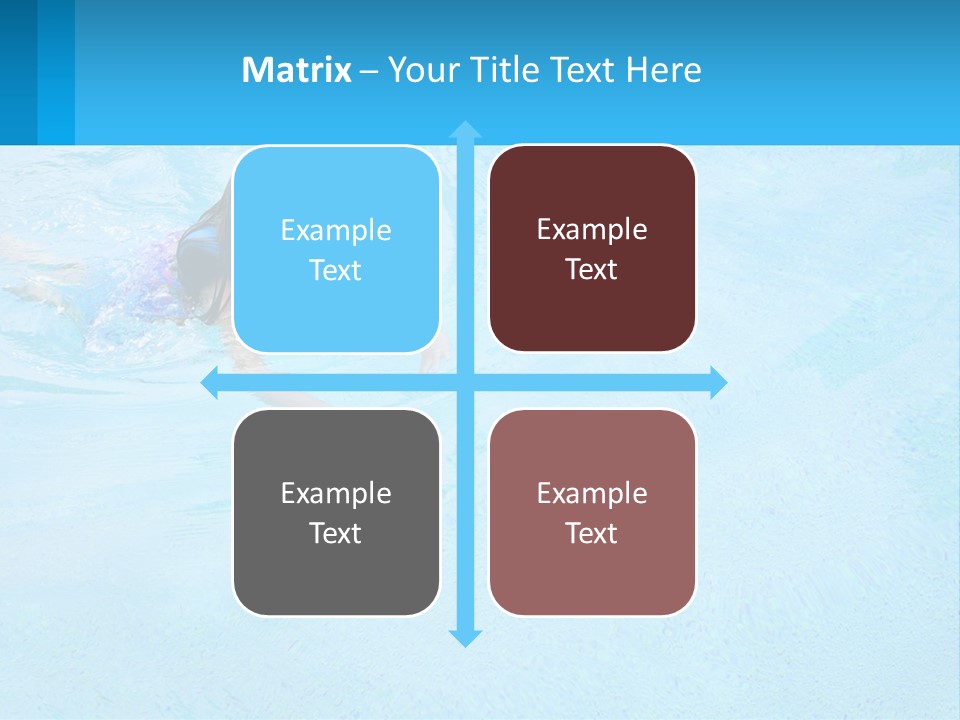 Matrix – Your Title Text Here

Example Text

Example Text

Example Text

Example Text